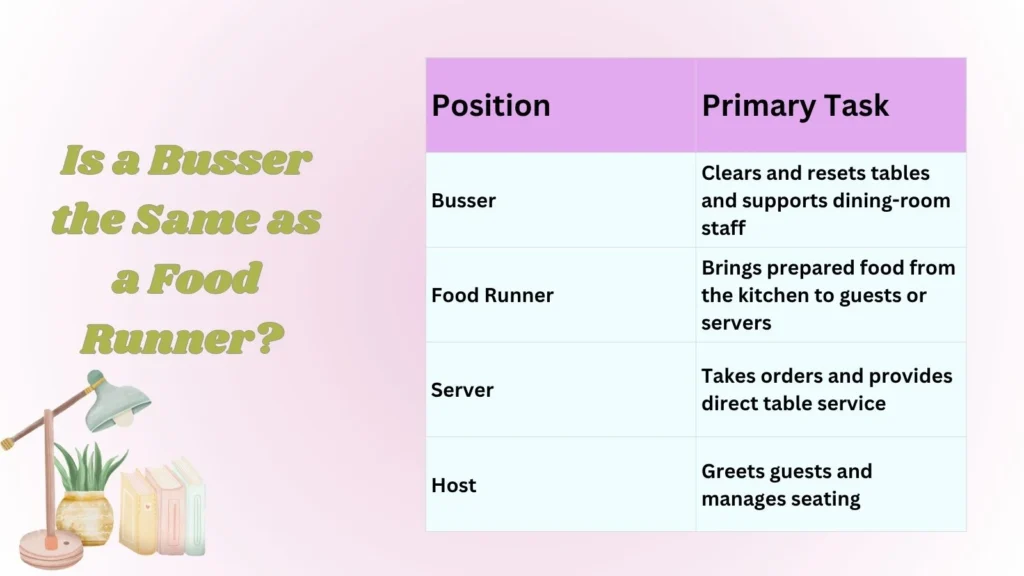 Is a Busser the Same as a Food Runner?

| Position | Primary Task |
|---|---|
| Busser | Clears and resets tables and supports dining-room staff |
| Food Runner | Brings prepared food from the kitchen to guests or servers |
| Server | Takes orders and provides direct table service |
| Host | Greets guests and manages seating |